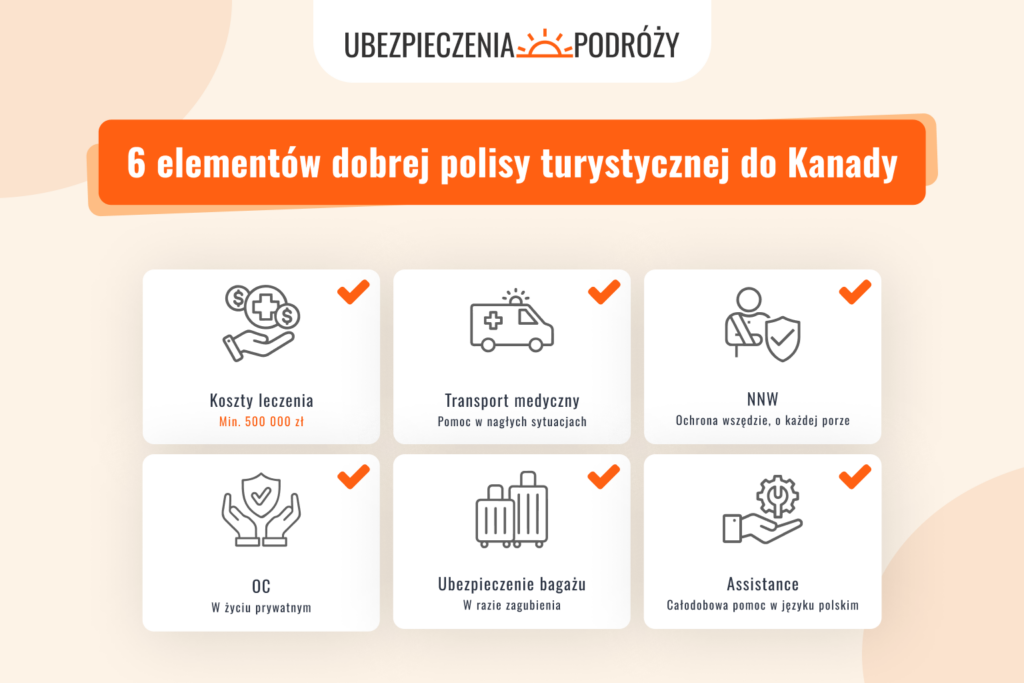 UBEZPIECZENIA PODRÓŻY

6 elementów dobrej polisy turystycznej do Kanady

Koszty leczenia
Min. 500 000 zł

Transport medyczny
Pomoc w nagłych sytuacjach

NNW
Ochrona wszędzie, o każdej porze

OC
W życiu prywatnym

Ubezpieczenie bagażu
W razie zagubienia

Assistance
Całodobowa pomoc w języku polskim